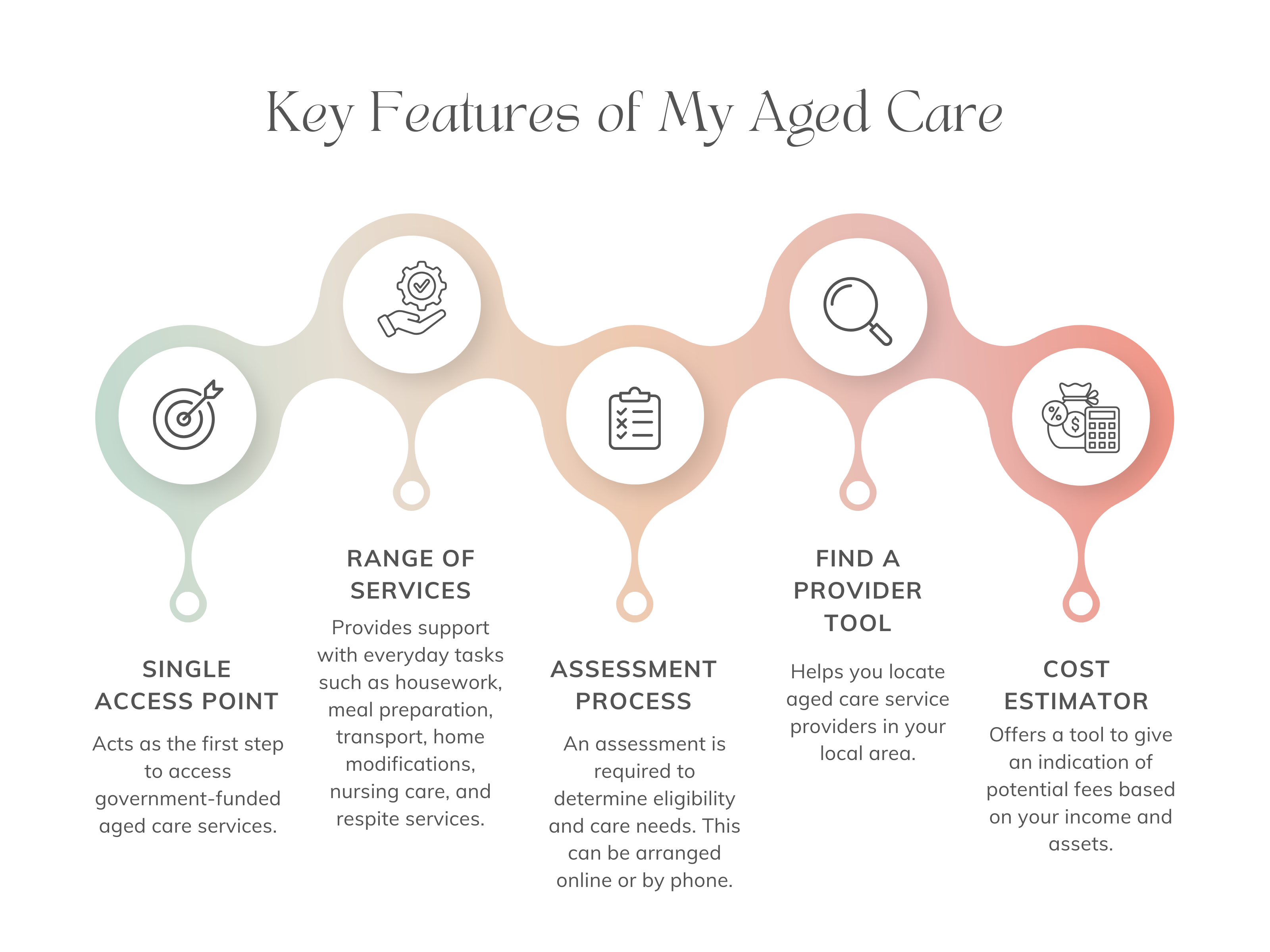 Key Features of My Aged Care

SINGLE ACCESS POINT

Acts as the first step to access government-funded aged care services.

RANGE OF SERVICES

Provides support with everyday tasks such as housework, meal preparation, transport, home modifications, nursing care, and respite services.

ASSESSMENT PROCESS

An assessment is required to determine eligibility and care needs. This can be arranged online or by phone.

FIND A PROVIDER TOOL

Helps you locate aged care service providers in your local area.

COST ESTIMATOR

Offers a tool to give an indication of potential fees based on your income and assets.